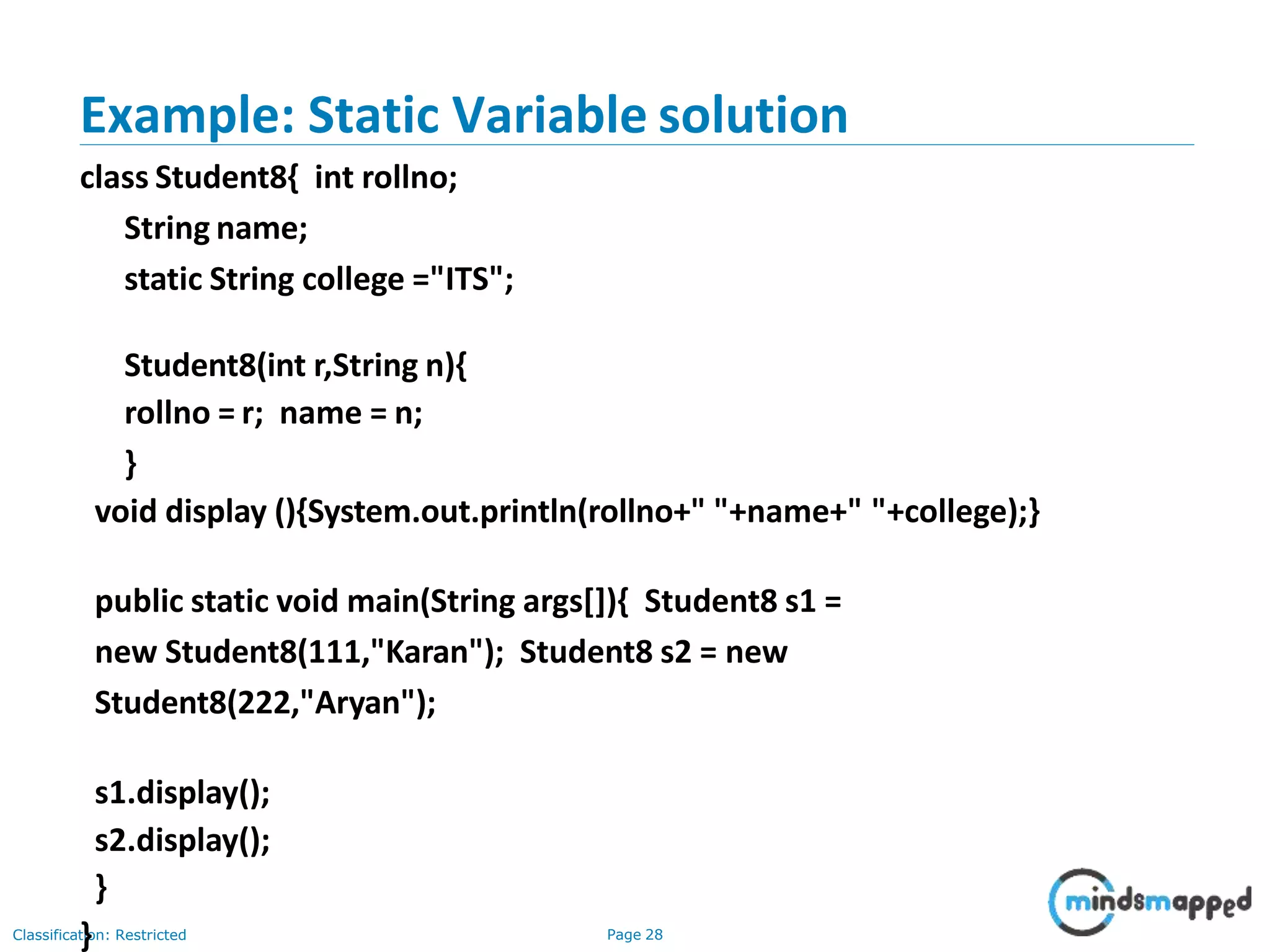 Example: Static Variable solution

class Student8{ int rollno;
String name;
static String college ="ITS";

Student8(int r,String n){
rollno = r; name = n;
}
void display (){System.out.println(rollno+" "+name+" "+college);}

public static void main(String args[]){ Student8 s1 = new Student8(111,"Karan"); Student8 s2 = new Student8(222,"Aryan");

s1.display();
s2.display();
}
}

Classification: Restricted

Page 28

mindsmapped